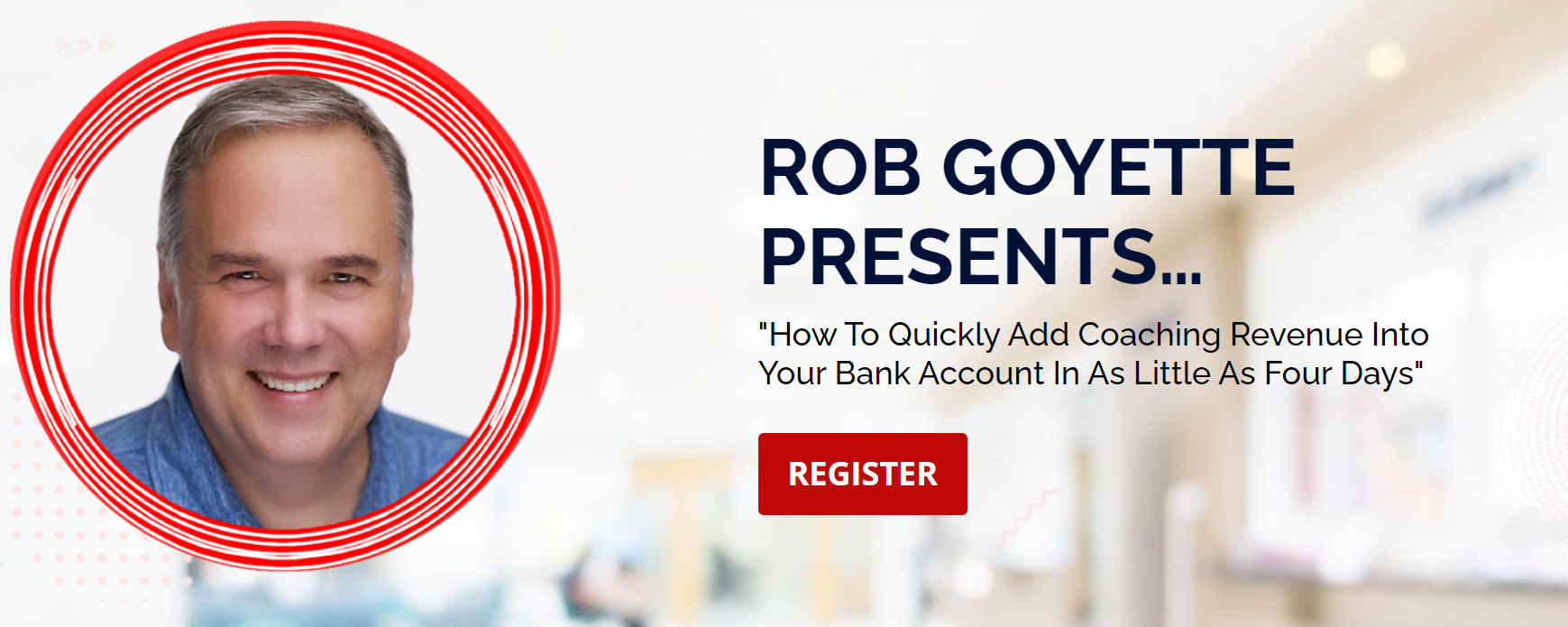 ROB GOYETTE PRESENTS...

"How To Quickly Add Coaching Revenue Into Your Bank Account In As Little As Four Days"

REGISTER